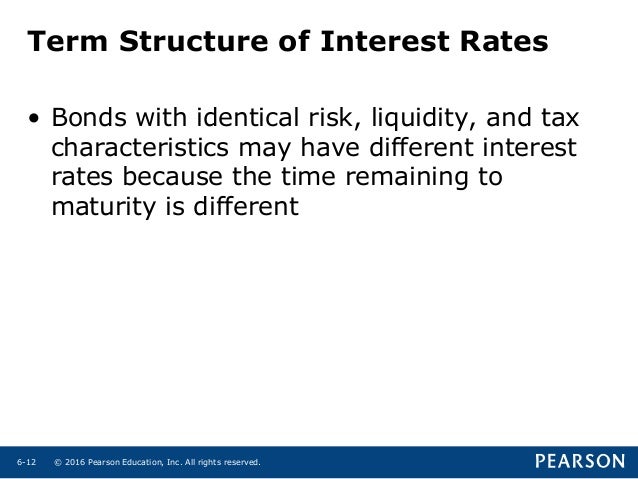 Term Structure of Interest Rates

• Bonds with identical risk, liquidity, and tax characteristics may have different interest rates because the time remaining to maturity is different

6-12 © 2016 Pearson Education, Inc. All rights reserved.

PEARSON